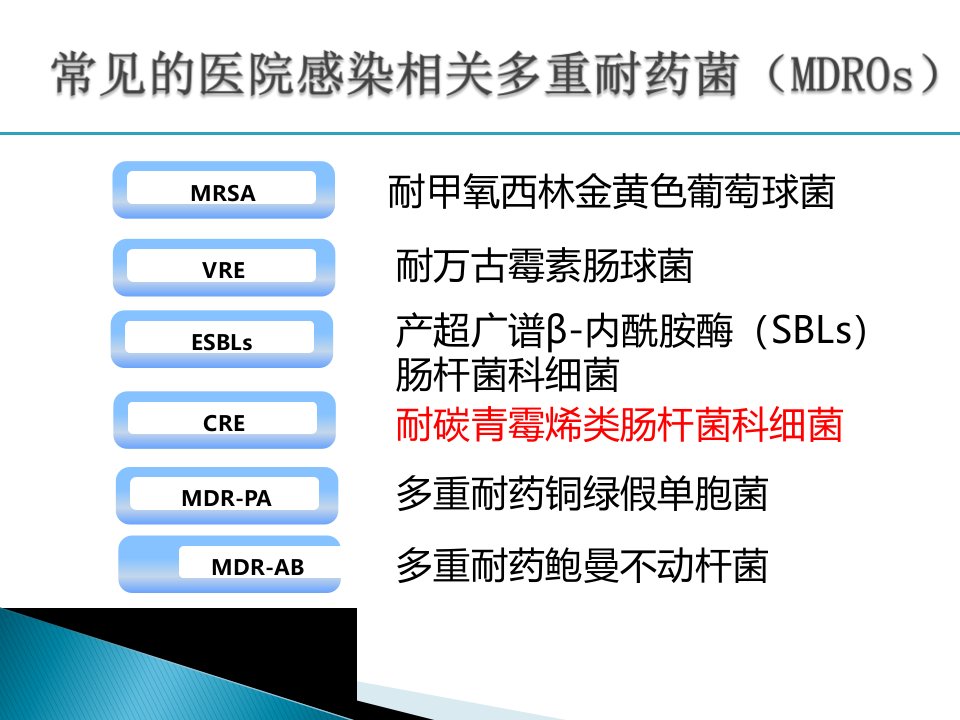 常见的医院感染相关多重耐药菌（MDROs）

MRSA
耐甲氧西林金黄色葡萄球菌

VRE
耐万古霉素肠球菌

ESBLs
产超广谱β-内酰胺酶（SBLs）肠杆菌科细菌

CRE
耐碳青霉烯类肠杆菌科细菌

MDR-PA
多重耐药铜绿假单胞菌

MDR-AB
多重耐药鲍曼不动杆菌